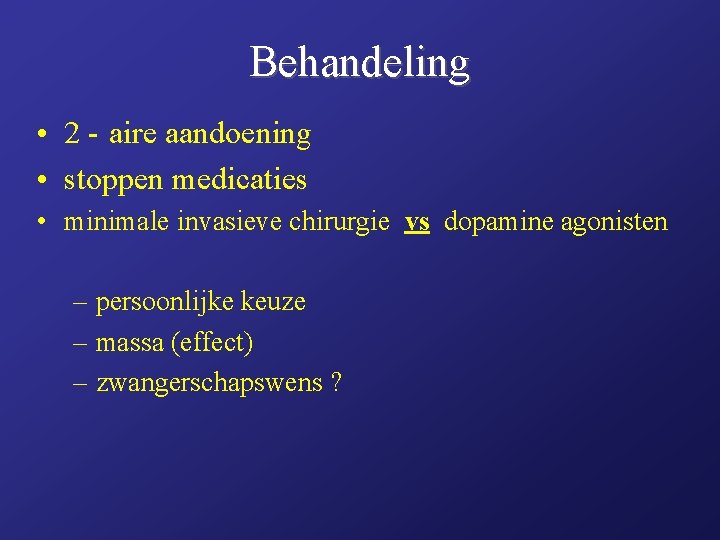 Behandeling

• 2 - aire aandoening
• stoppen medicaties
• minimale invasieve chirurgie vs dopamine agonisten

– persoonlijke keuze
– massa (effect)
– zwangerschapswens ?